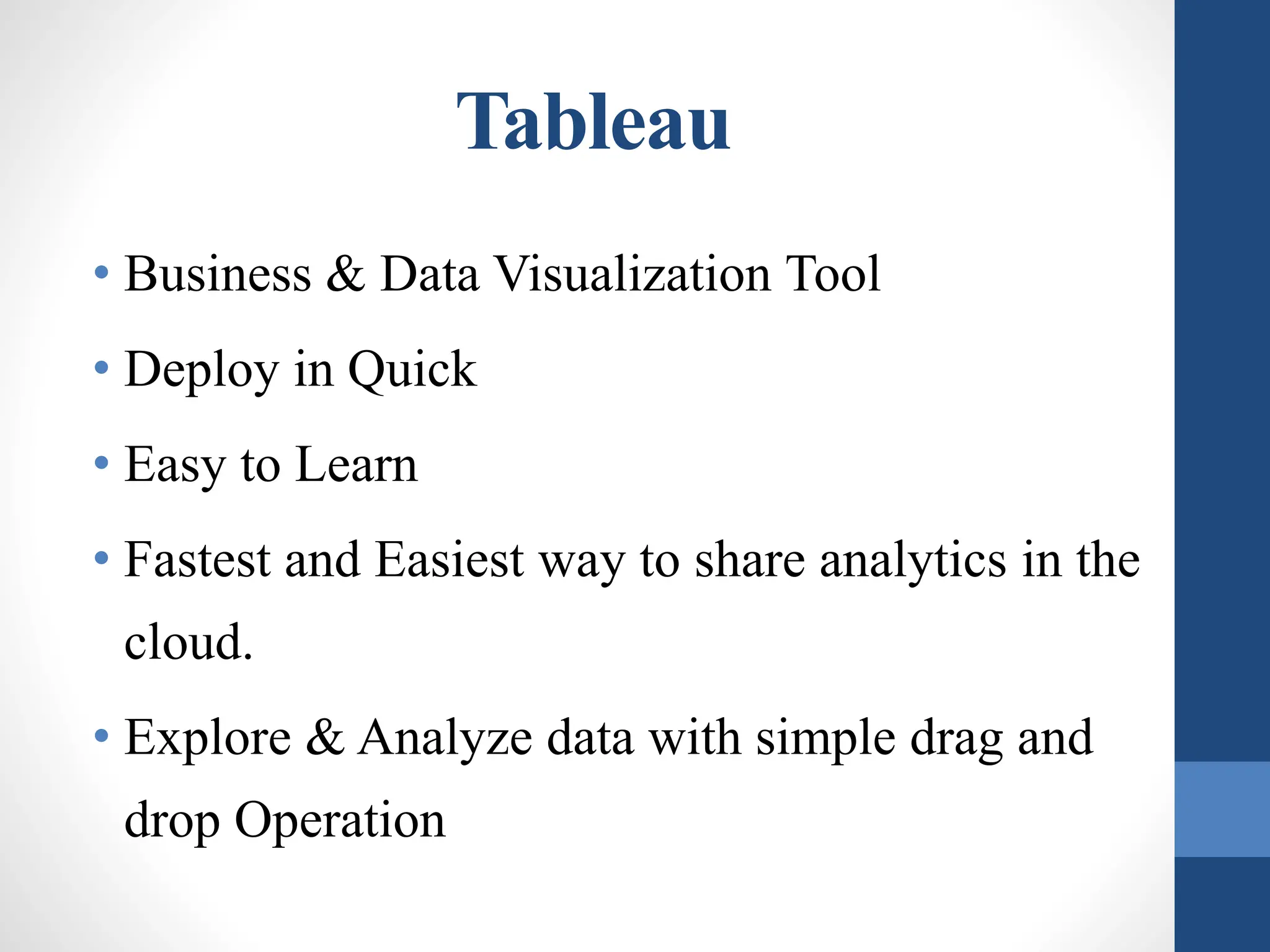 Tableau

• Business & Data Visualization Tool

• Deploy in Quick

• Easy to Learn

• Fastest and Easiest way to share analytics in the cloud.

• Explore & Analyze data with simple drag and drop Operation